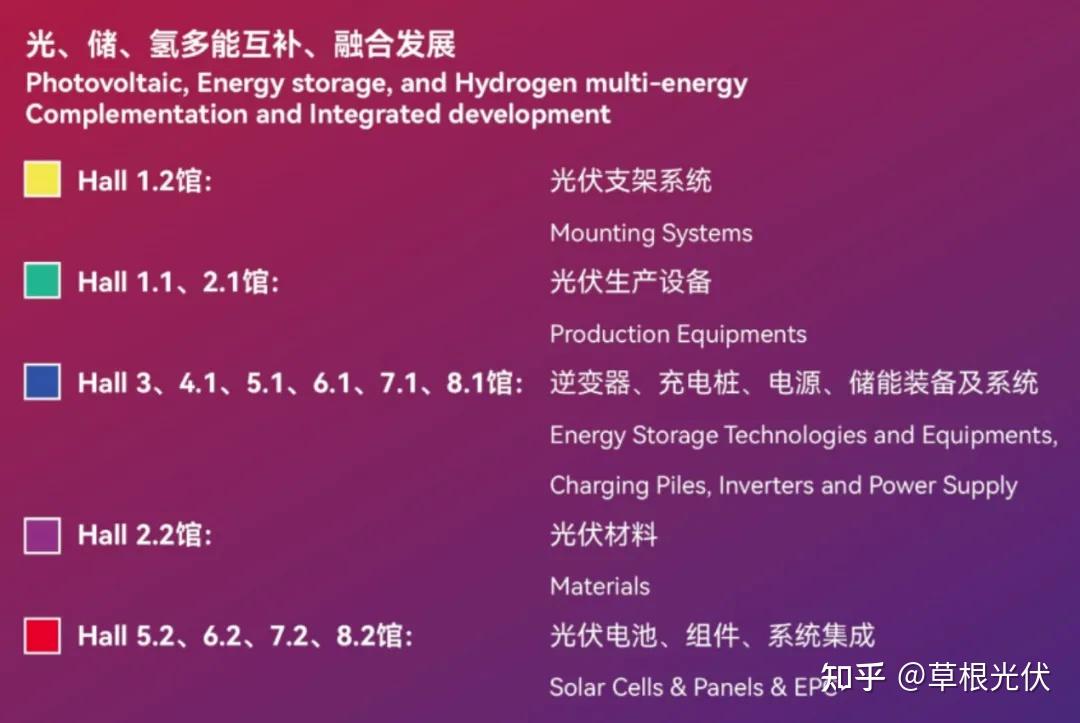 光、储、氢多能互补、融合发展
Photovoltaic, Energy storage, and Hydrogen multi-energy Complementation and Integrated development

Hall 1.2馆: 光伏支架系统
Mounting Systems

Hall 1.1、2.1馆: 光伏生产设备
Production Equipments

Hall 3、4.1、5.1、6.1、7.1、8.1馆: 逆变器、充电桩、电源、储能装备及系统
Energy Storage Technologies and Equipments, Charging Piles, Inverters and Power Supply

Hall 2.2馆: 光伏材料
Materials

Hall 5.2、6.2、7.2、8.2馆: 光伏电池、组件、系统集成
Solar Cells & Panels & EPC

知乎 @草根光伏